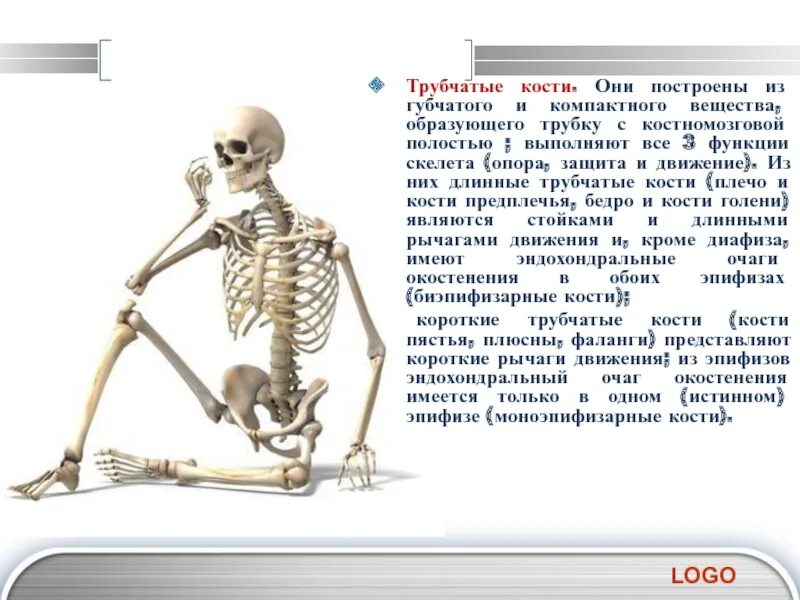 Трубчатые кости. Они построены из губчатого и компактного вещества, образующего трубку с костномозговой полостью ; выполняют все 3 функции скелета (опора, защита и движение). Из них длинные трубчатые кости (плечо и кости предплечья, бедро и кости голени) являются стойками и длинными рычагами движения и, кроме диафиза, имеют эндохондральные очаги окостенения в обоих эпифизах (биэпифизарные кости);

короткие трубчатые кости (кости пястья, плюсны, фаланги) представляют короткие рычаги движения; из эпифизов эндохондральный очаг окостенения имеется только в одном (истинном) эпифизе (моноэпифизарные кости).

LOGO